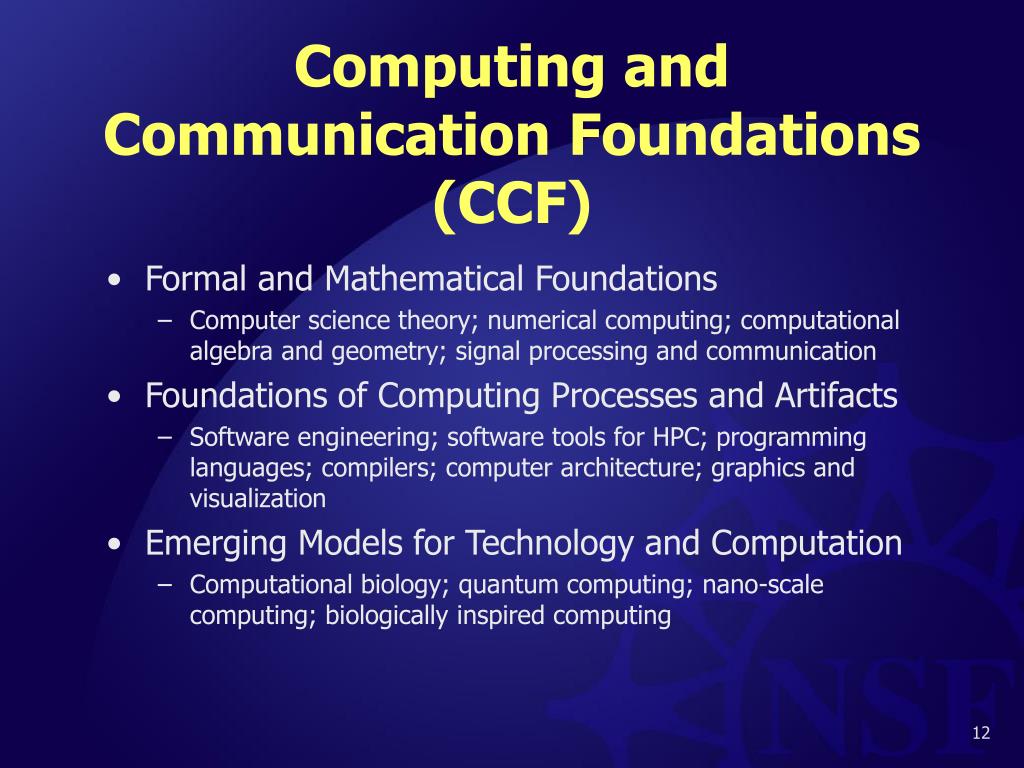 Computing and Communication Foundations (CCF)

• Formal and Mathematical Foundations
– Computer science theory; numerical computing; computational algebra and geometry; signal processing and communication

• Foundations of Computing Processes and Artifacts
– Software engineering; software tools for HPC; programming languages; compilers; computer architecture; graphics and visualization

• Emerging Models for Technology and Computation
– Computational biology; quantum computing; nano-scale computing; biologically inspired computing

NSF

12